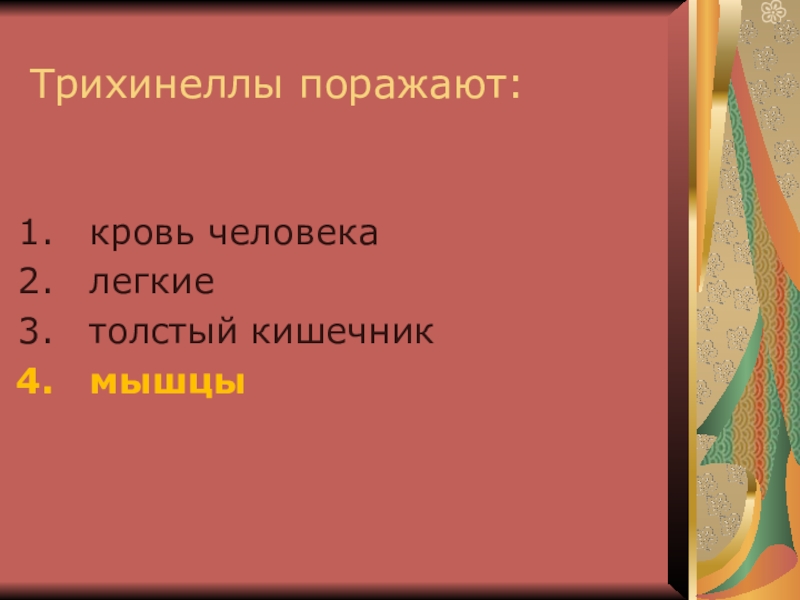 Трихинеллы поражают:

1. кровь человека
2. легкие
3. толстый кишечник
4. мышцы